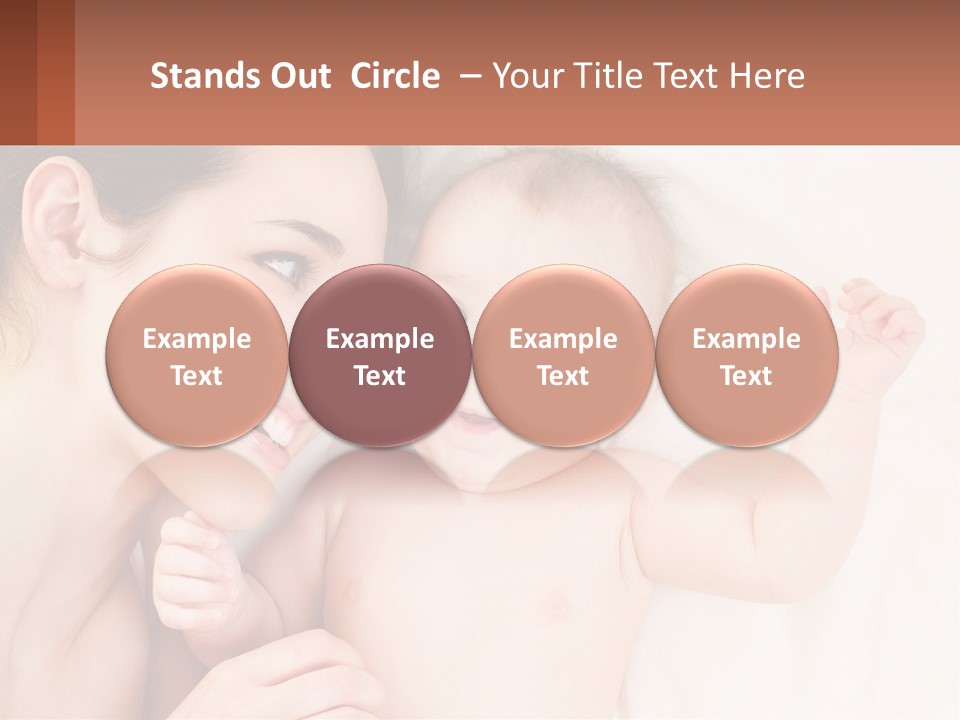 Stands Out Circle – Your Title Text Here

Example Text

Example Text

Example Text

Example Text